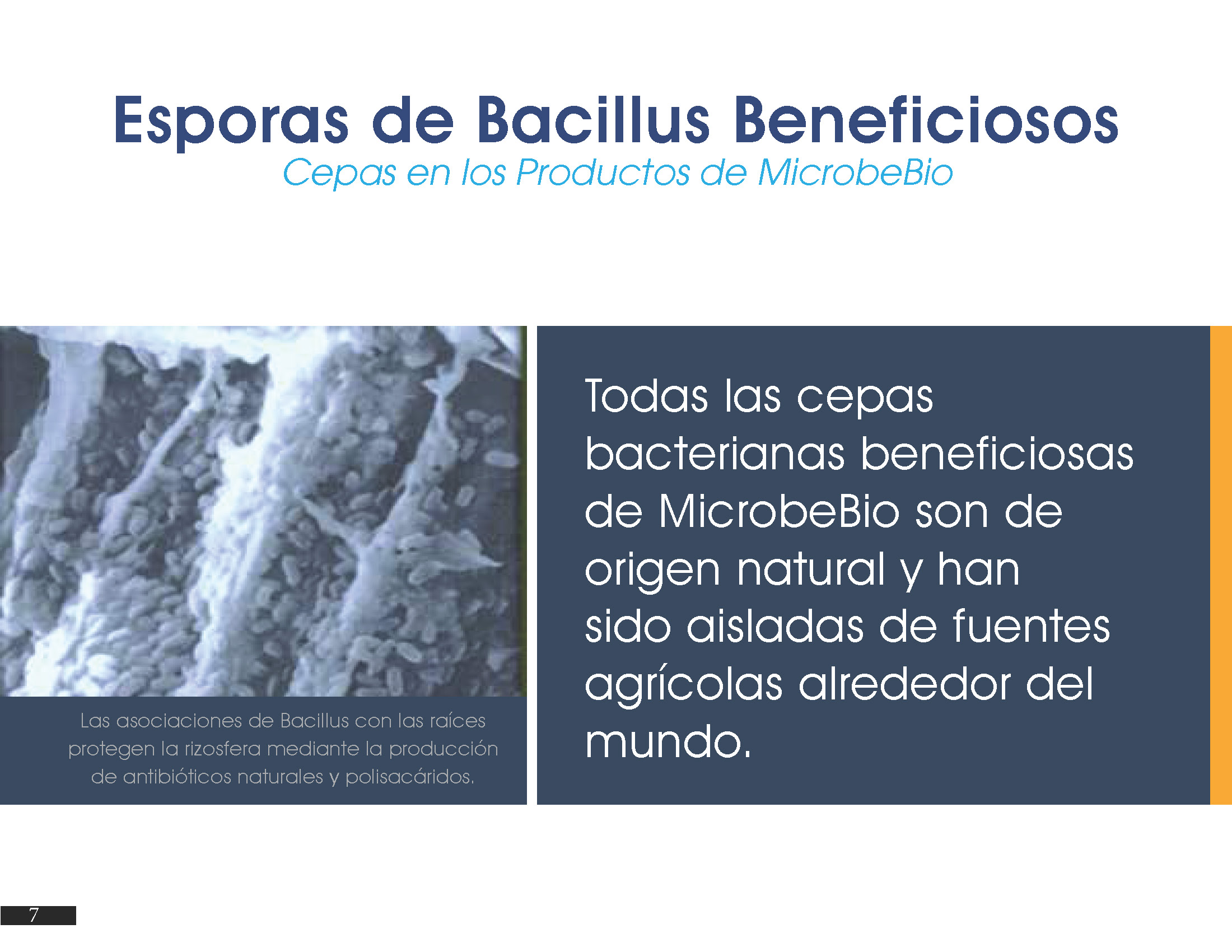 Esporas de Bacillus Beneficiosos
Cepas en los Productos de MicrobeBio

Las asociaciones de Bacillus con las raíces protegen la rizosfera mediante la producción de antibióticos naturales y polisacáridos.

Todas las cepas bacterianas beneficiosas de MicrobeBio son de origen natural y han sido aisladas de fuentes agrícolas alrededor del mundo.

7